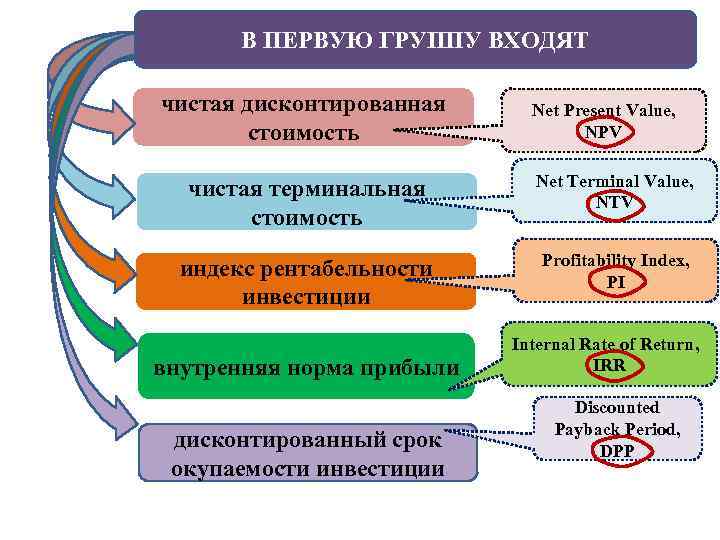 В ПЕРВУЮ ГРУППУ ВХОДЯТ

чистая дисконтированная стоимость

Net Present Value, NPV

чистая терминальная стоимость

Net Terminal Value, NTV

индекс рентабельности инвестиции

Profitability Index, PI

внутренняя норма прибыли

Internal Rate of Return, IRR

дисконтированный срок окупаемости инвестиции

Discounted Payback Period, DPP